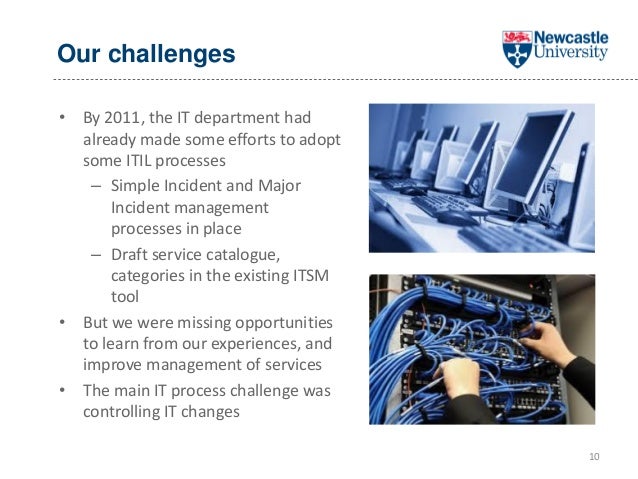 Our challenges

Newcastle University

• By 2011, the IT department had already made some efforts to adopt some ITIL processes
– Simple Incident and Major Incident management processes in place
– Draft service catalogue, categories in the existing ITSM tool
• But we were missing opportunities to learn from our experiences, and improve management of services
• The main IT process challenge was controlling IT changes

10